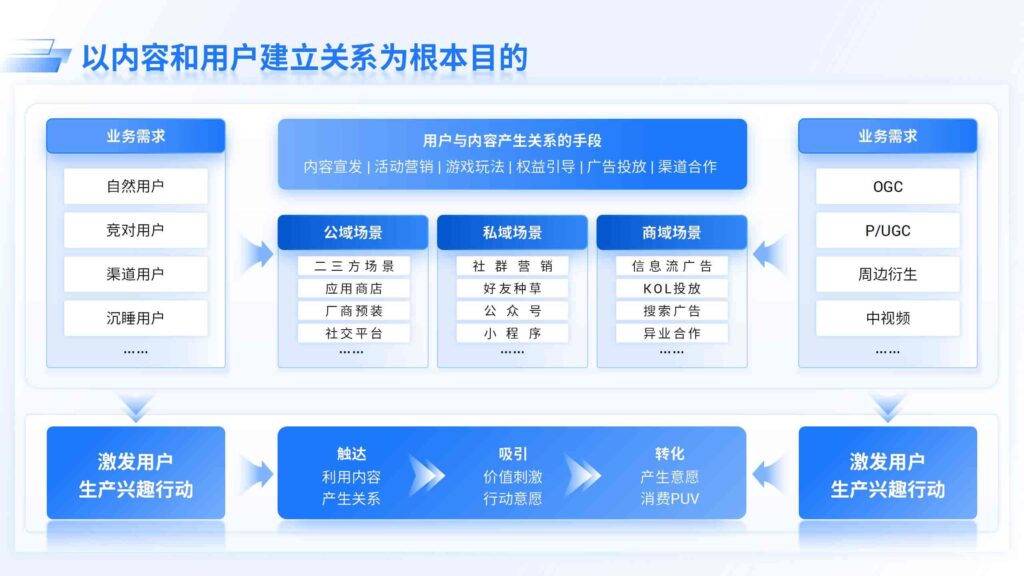 以内容和用户建立关系为根本目的

业务需求
自然用户
竞对用户
渠道用户
沉睡用户
……

用户与内容产生关系的手段
内容宣发 | 活动营销 | 游戏玩法 | 权益引导 | 广告投放 | 渠道合作

公域场景
二三方场景
应用商店
厂商预装
社交平台
……

私域场景
社群营销
好友种草
公众号
小程序
……

商域场景
信息流广告
KOL投放
搜索广告
异业合作
……

业务需求
OGC
P/UGC
周边衍生
中视频
……

激发用户
生产兴趣行动

触达
利用内容
产生关系

吸引
价值刺激
行动意愿

转化
产生意愿
消费PUV

激发用户
生产兴趣行动